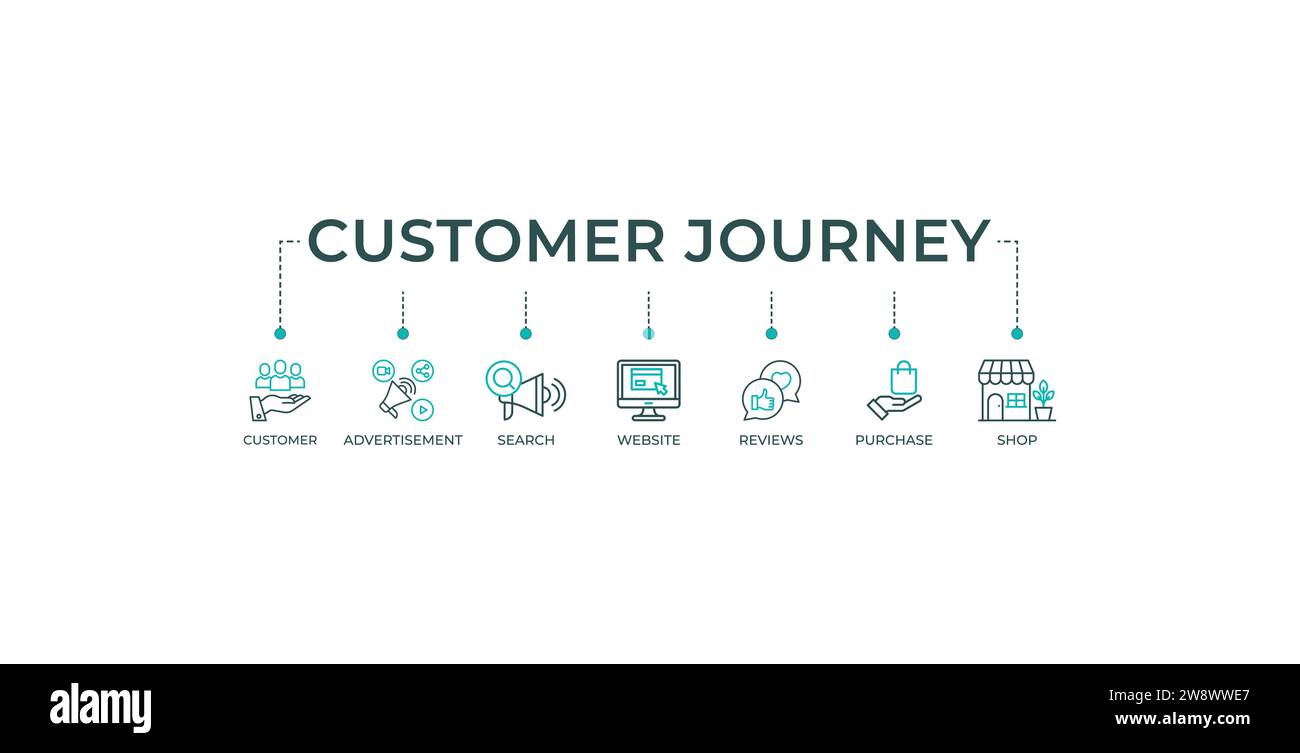 CUSTOMER JOURNEY

CUSTOMER ADVERTISEMENT SEARCH WEBSITE REVIEWS PURCHASE SHOP

alamy

2W8WWE7
www.alamy.com